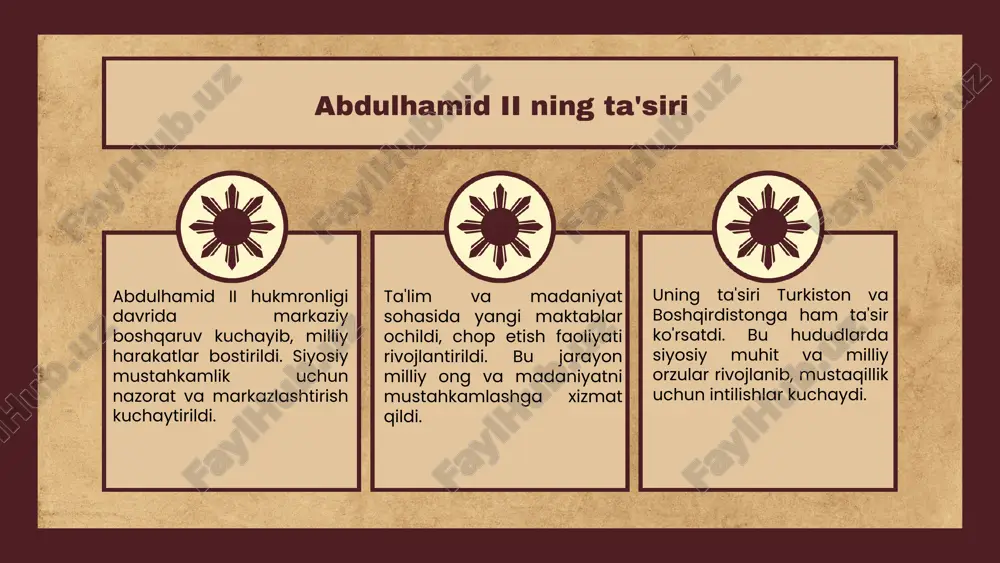 Abdulhamid II ning ta'siri

Abdulhamid II hukmronligi davrida markaziy boshqaruv kuchayib, milliy harakatlar bostirildi. Siyosiy mustahkamlik uchun nazorat va markazlashtirish kuchaytirildi.

Ta'lim va madaniyat sohasida yangi maktablar ochildi, chop etish faoliyati rivojlantirildi. Bu jarayon milliy ong va madaniyatni mustahkamlashga xizmat qildi.

Uning ta'siri Turkiston va Boshqirdistonga ham ta'sir ko'rsatdi. Bu hududlarda siyosiy muhit va milliy orzular rivojlanib, mustaqillik uchun intilishlar kuchaydi.

FaylHub.uz